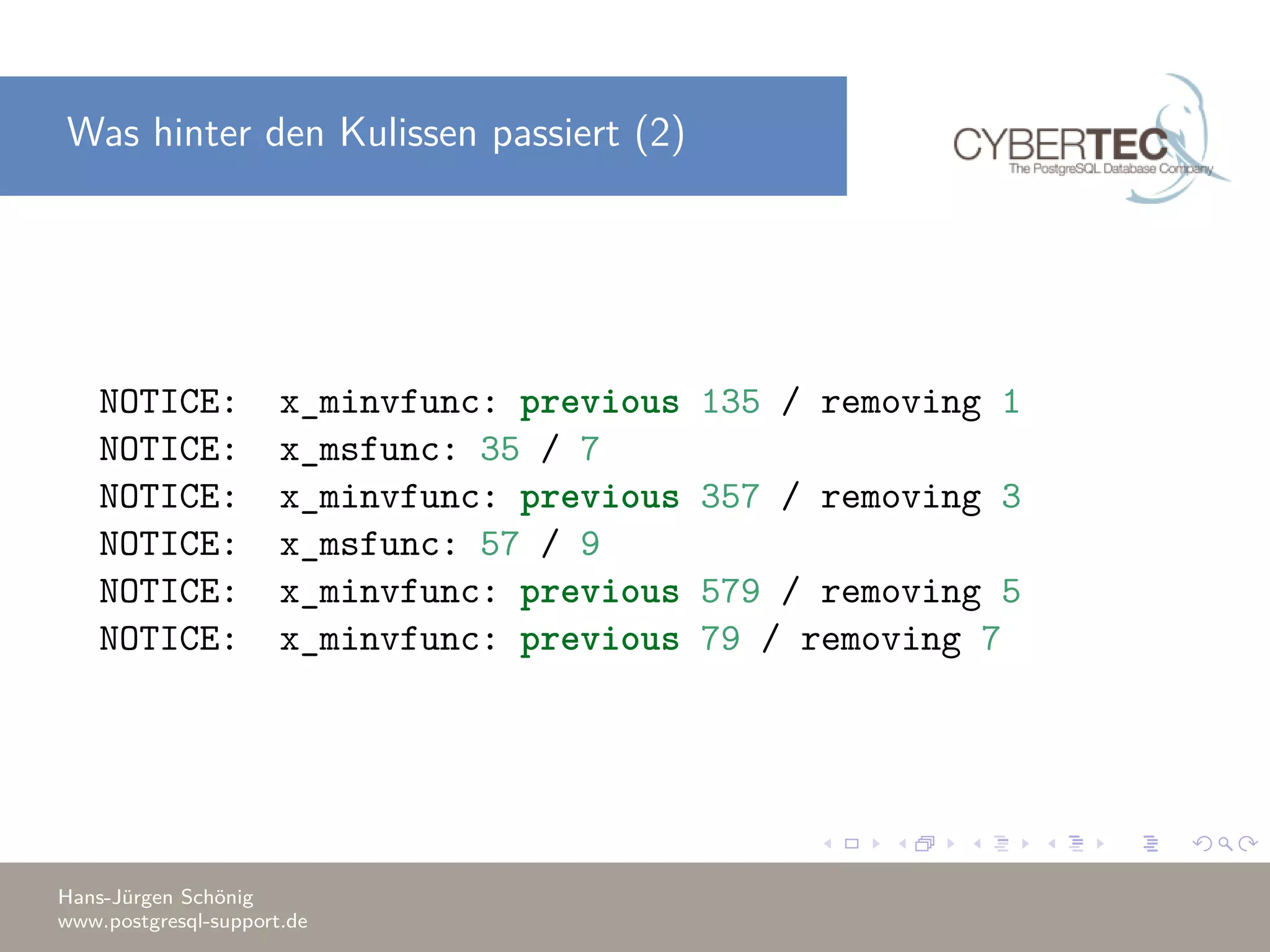 Was hinter den Kulissen passiert (2)

CYBERTEC
The PostgreSQL Database Company

NOTICE: x_minvfunc: previous 135 / removing 1
NOTICE: x_msfunc: 35 / 7
NOTICE: x_minvfunc: previous 357 / removing 3
NOTICE: x_msfunc: 57 / 9
NOTICE: x_minvfunc: previous 579 / removing 5
NOTICE: x_minvfunc: previous 79 / removing 7

Hans-Jürgen Schönig
www.postgresql-support.de